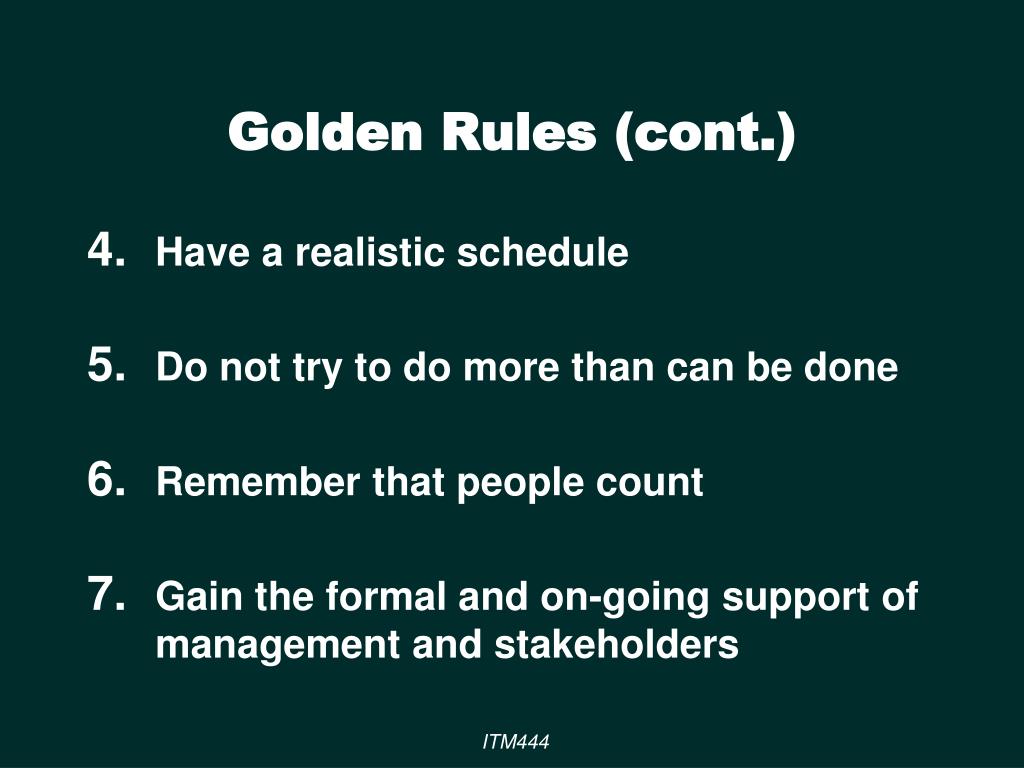 Golden Rules (cont.)

4. Have a realistic schedule

5. Do not try to do more than can be done

6. Remember that people count

7. Gain the formal and on-going support of management and stakeholders

ITM444